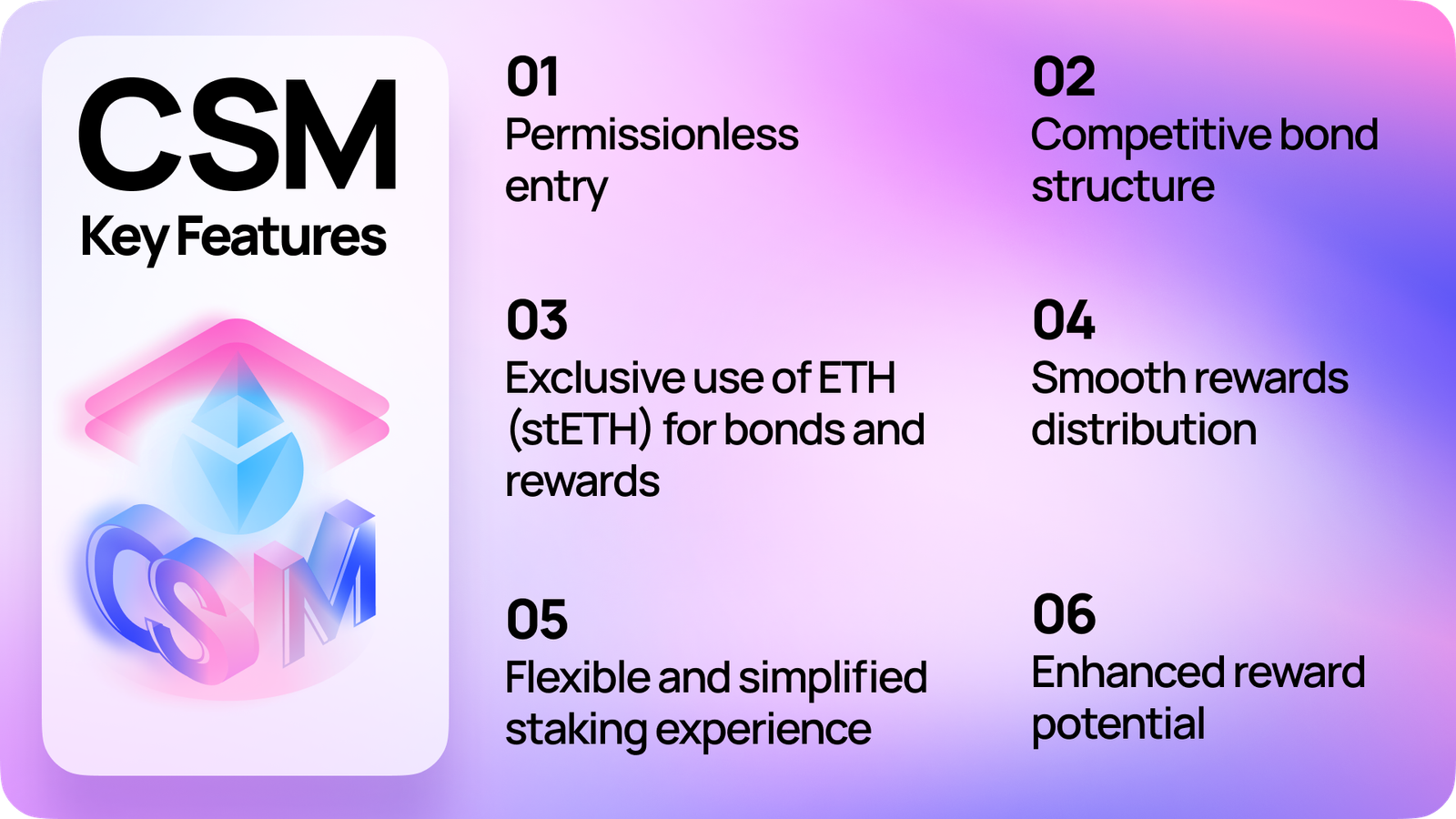 CSM
Key Features

CSM

01
Permissionless entry

02
Competitive bond structure

03
Exclusive use of ETH (stETH) for bonds and rewards

04
Smooth rewards distribution

05
Flexible and simplified staking experience

06
Enhanced reward potential